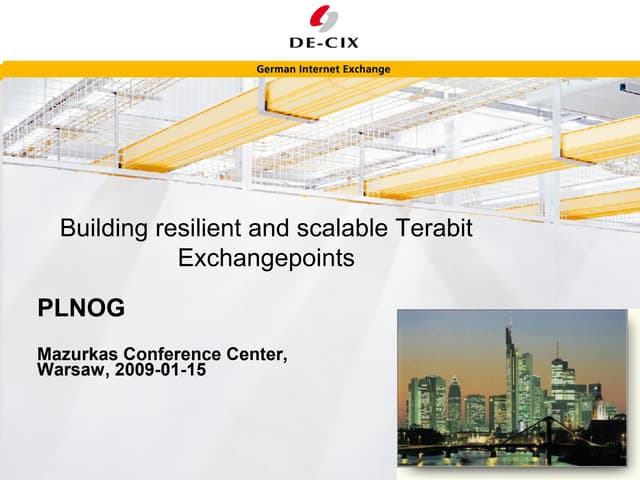 DE-CIX

German Internet Exchange

Building resilient and scalable Terabit Exchangepoints

PLNOG

Mazurkas Conference Center, Warsaw, 2009-01-15